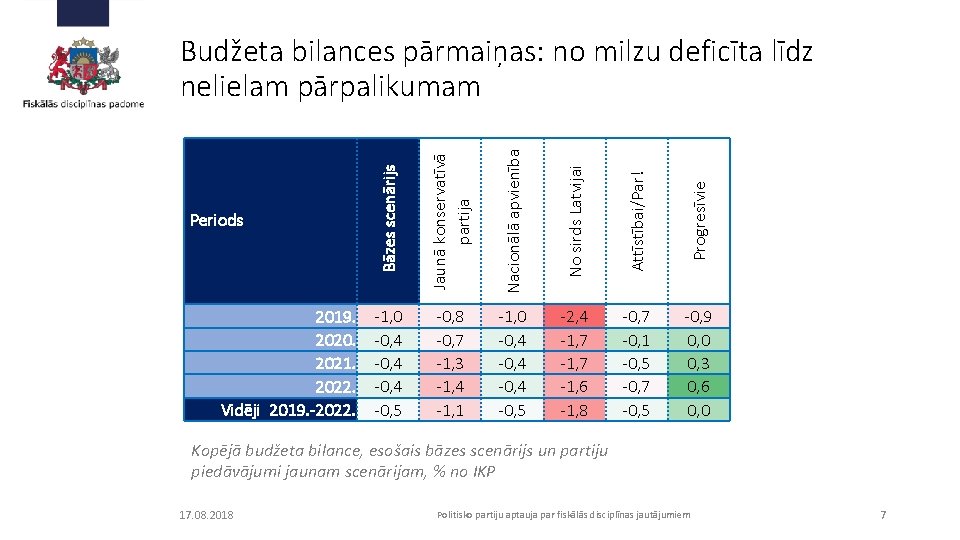 Fiskālās disciplīnas padome

Budžeta bilances pārmaiņas: no milzu deficīta līdz nelielam pārpalikumam

| Periods | Bāzes scenārijs | Jaunā konservatīvā partija | Nacionālā apvienība | No sirds Latvijai | Attīstībai/Par! | Progresīvie |
|---|---|---|---|---|---|---|
| 2019. | -1,0 | -0,8 | -1,0 | -2,4 | -0,7 | -0,9 |
| 2020. | -0,4 | -0,7 | -0,4 | -1,7 | -0,1 | 0,0 |
| 2021. | -0,4 | -1,3 | -0,4 | -1,7 | -0,5 | 0,3 |
| 2022. | -0,4 | -1,4 | -0,4 | -1,6 | -0,7 | 0,6 |
| Vidēji 2019.-2022. | -0,5 | -1,1 | -0,5 | -1,8 | -0,5 | 0,0 |

Kopējā budžeta bilance, esošais bāzes scenārijs un partiju piedāvājumi jaunam scenārijam, % no IKP

17.08.2018

Politisko partiju aptauja par fiskālās disciplīnas jautājumiem

7